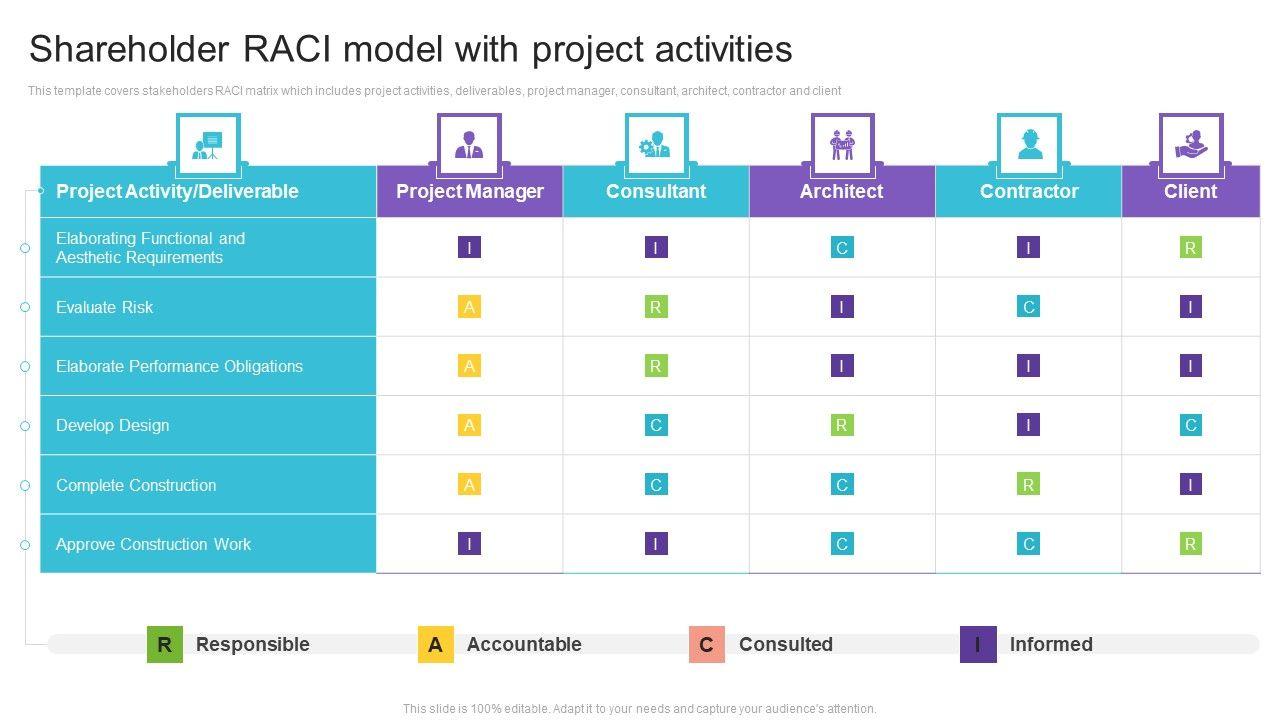 Shareholder RACI model with project activities

This template covers stakeholders RACI matrix which includes project activities, deliverables, project manager, consultant, architect, contractor and client

| Project Activity/Deliverable | Project Manager | Consultant | Architect | Contractor | Client |
|---|---|---|---|---|---|
| Elaborating Functional and Aesthetic Requirements | I | I | C | I | R |
| Evaluate Risk | A | R | I | C | I |
| Elaborate Performance Obligations | A | R | I | I | I |
| Develop Design | A | C | R | I | C |
| Complete Construction | A | C | C | R | I |
| Approve Construction Work | I | I | C | C | R |

R Responsible A Accountable C Consulted I Informed

This slide is 100% editable. Adapt it to your needs and capture your audience's attention.